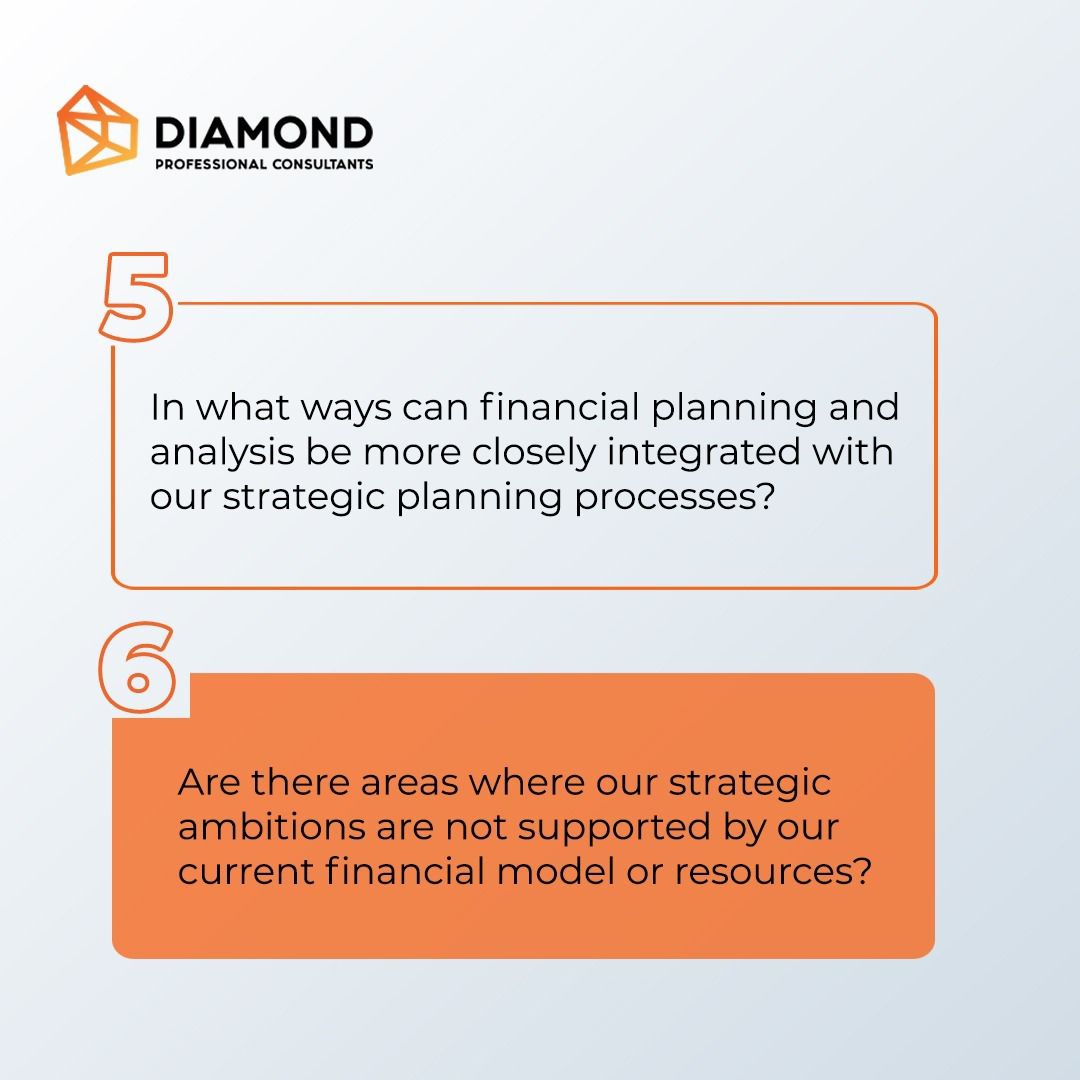 DIAMOND
PROFESSIONAL CONSULTANTS

5

In what ways can financial planning and analysis be more closely integrated with our strategic planning processes?

6

Are there areas where our strategic ambitions are not supported by our current financial model or resources?